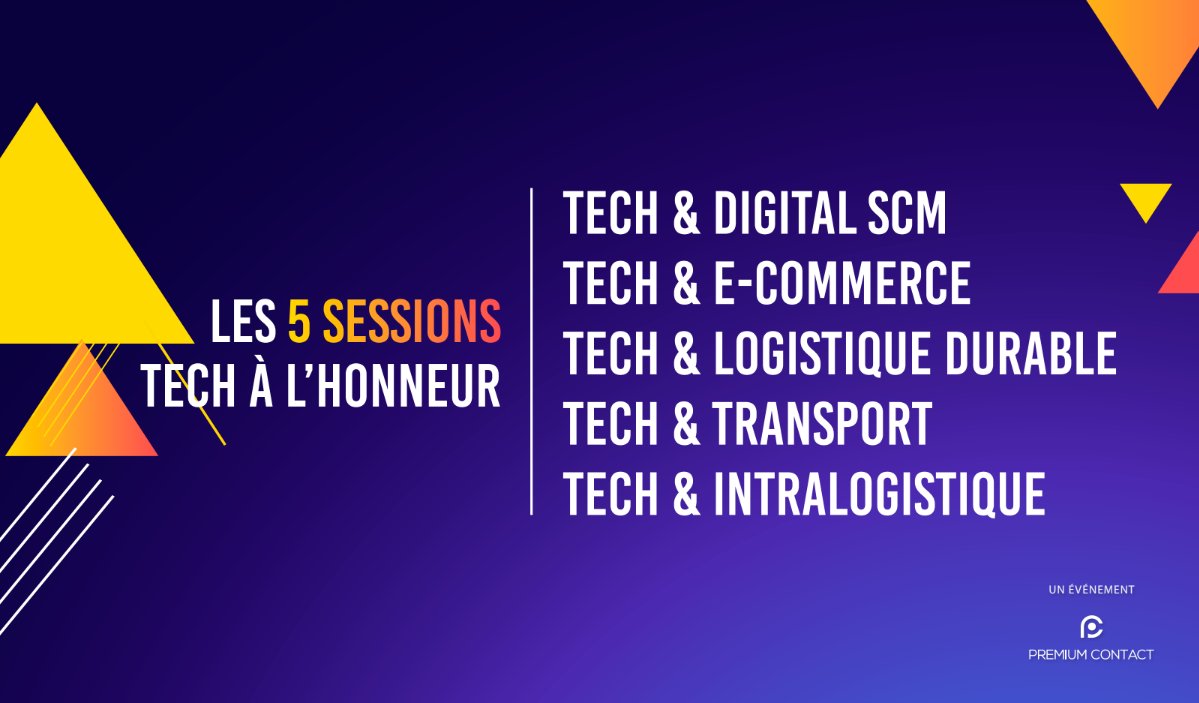 LES 5 SESSIONS
TECH À L'HONNEUR

TECH & DIGITAL SCM
TECH & E-COMMERCE
TECH & LOGISTIQUE DURABLE
TECH & TRANSPORT
TECH & INTRALOGISTIQUE

UN ÉVÉNEMENT
PREMIUM CONTACT